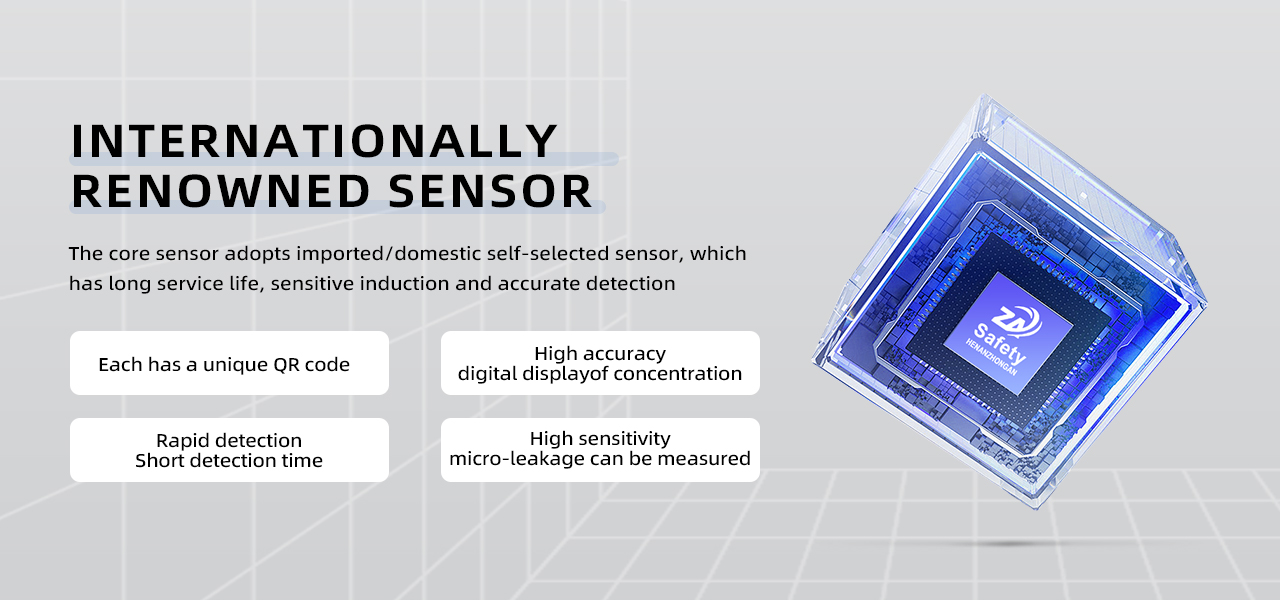 INTERNATIONALLY RENOWNED SENSOR

The core sensor adopts imported/domestic self-selected sensor, which has long service life, sensitive induction and accurate detection

Each has a unique QR code

High accuracy
digital displayof concentration

Rapid detection
Short detection time

High sensitivity
micro-leakage can be measured

ZA
Safety
HENANZHONGAN